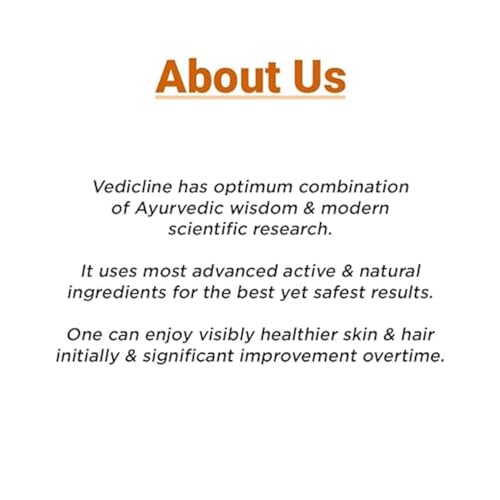 About Us

Vedicline has optimum combination of Ayurvedic wisdom & modern scientific research.

It uses most advanced active & natural ingredients for the best yet safest results.

One can enjoy visibly healthier skin & hair initially & significant improvement overtime.